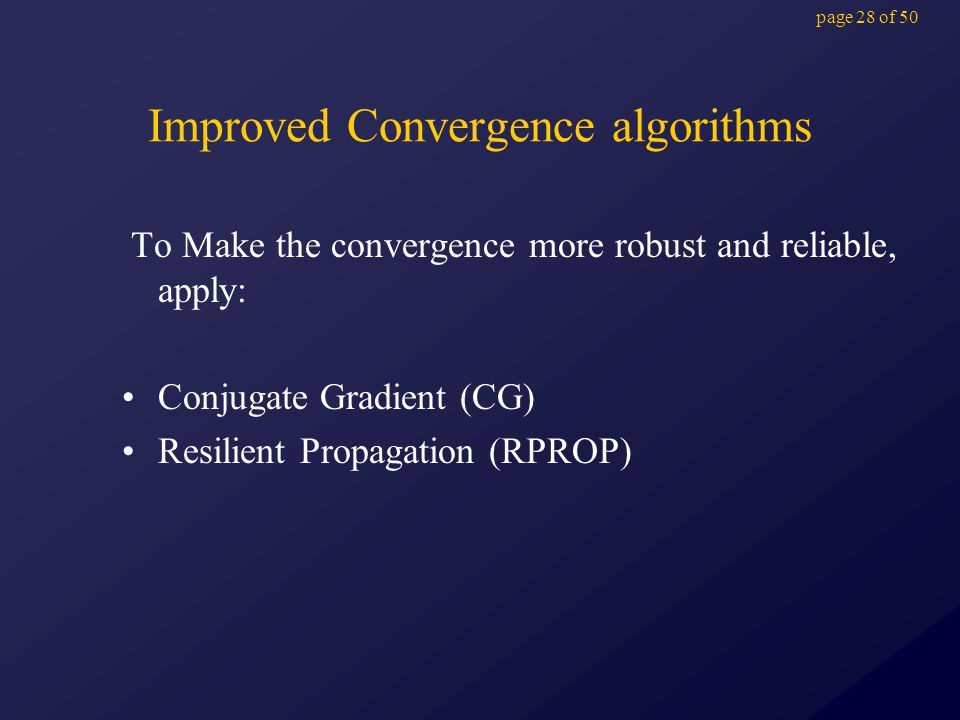 page 28 of 50

Improved Convergence algorithms

To Make the convergence more robust and reliable, apply:

• Conjugate Gradient (CG)
• Resilient Propagation (RPROP)